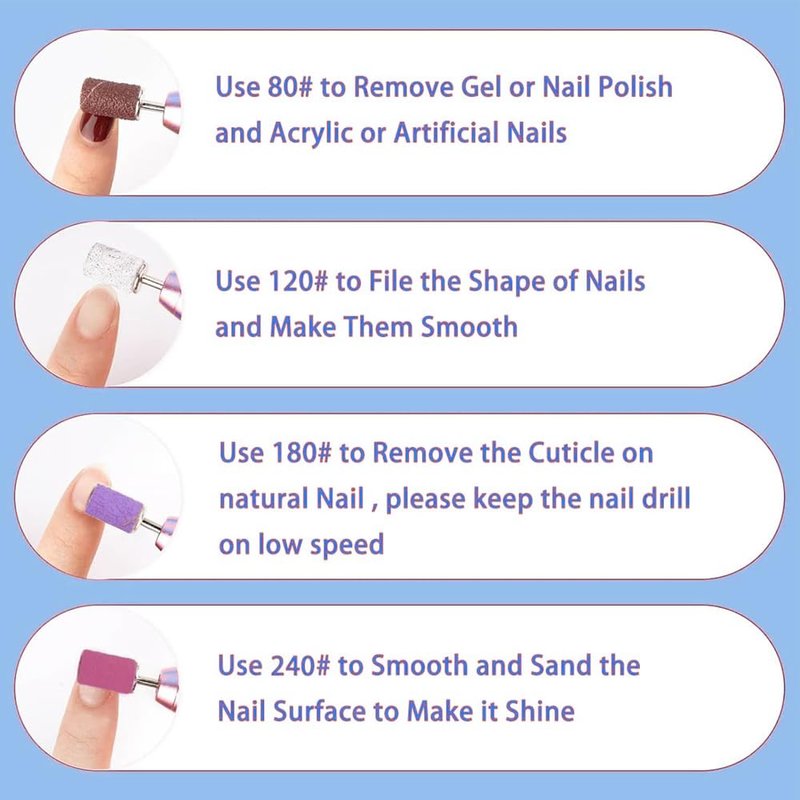 Use 80# to Remove Gel or Nail Polish and Acrylic or Artificial Nails

Use 120# to File the Shape of Nails and Make Them Smooth

Use 180# to Remove the Cuticle on natural Nail , please keep the nail drill on low speed

Use 240# to Smooth and Sand the Nail Surface to Make it Shine